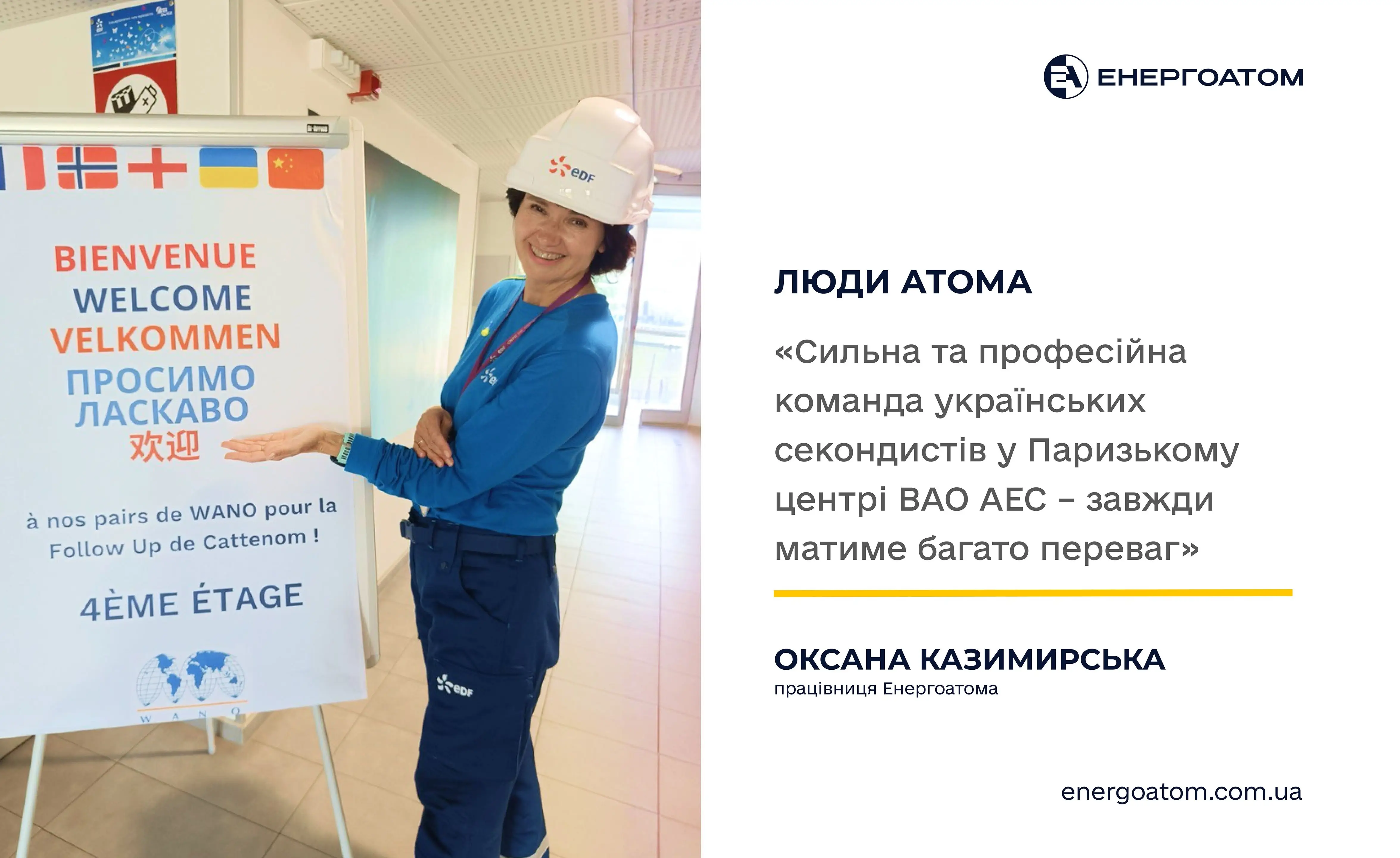 BIENVENUE
WELCOME
VELKOMMEN
ПРОСИМО
ЛАСКАВО
欢迎

à nos pairs de WANO pour la Follow Up de Cattenom !

4ÈME ÉTAGE

W A N O

eDF

eDF

ЕНЕРГОАТОМ

ЛЮДИ АТОМА

«Сильна та професійна команда українських секондистів у Паризькому центрі ВАО АЕС – завжди матиме багато переваг»

ОКСАНА КАЗИМИРСЬКА
працівниця Енергоатома

energoatom.com.ua